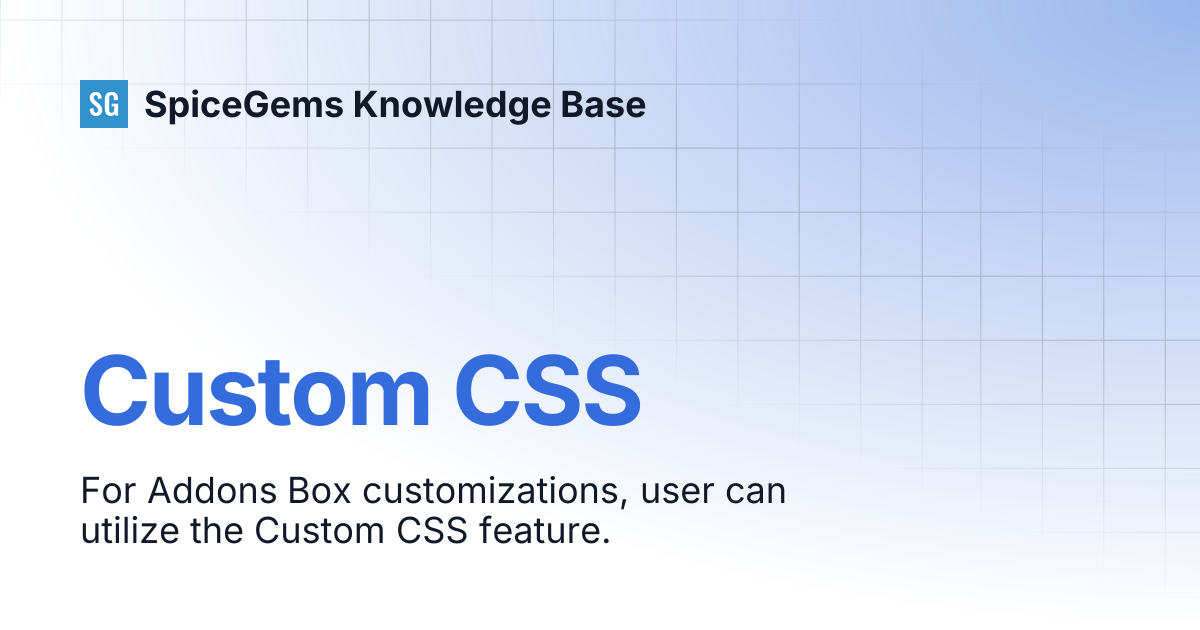 SG SpiceGems Knowledge Base

Custom CSS

For Addons Box customizations, user can utilize the Custom CSS feature.